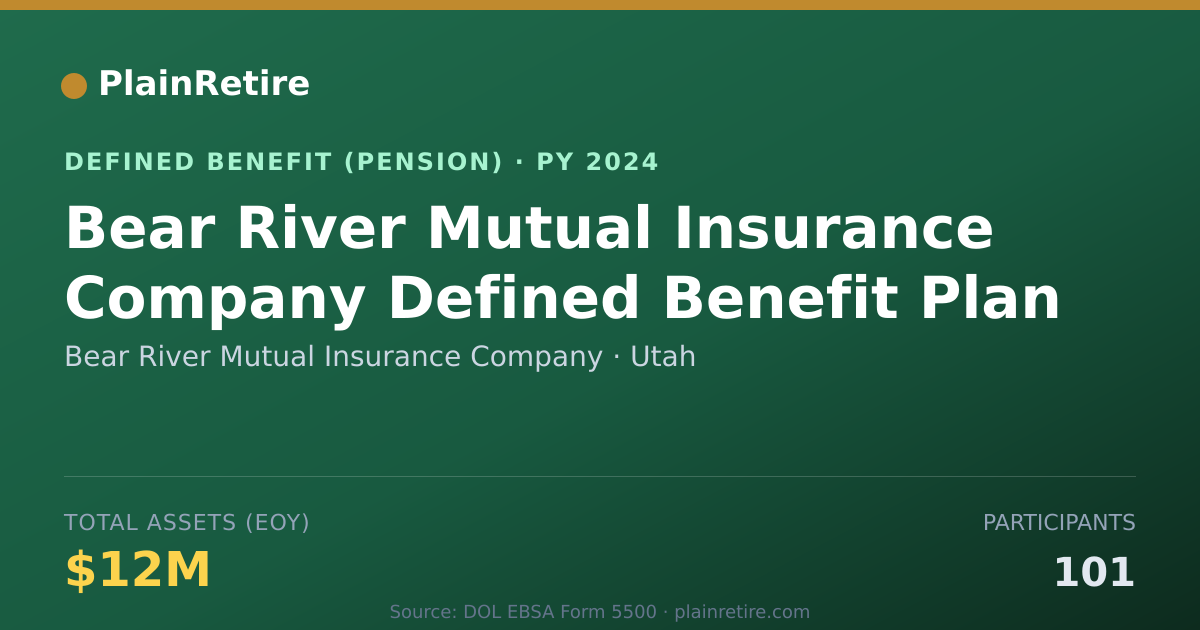 PlainRetire

DEFINED BENEFIT (PENSION) · PY 2024

Bear River Mutual Insurance Company Defined Benefit Plan

Bear River Mutual Insurance Company · Utah

TOTAL ASSETS (EOY)

$12M

PARTICIPANTS

101

Source: DOL EBSA Form 5500 · plainretire.com